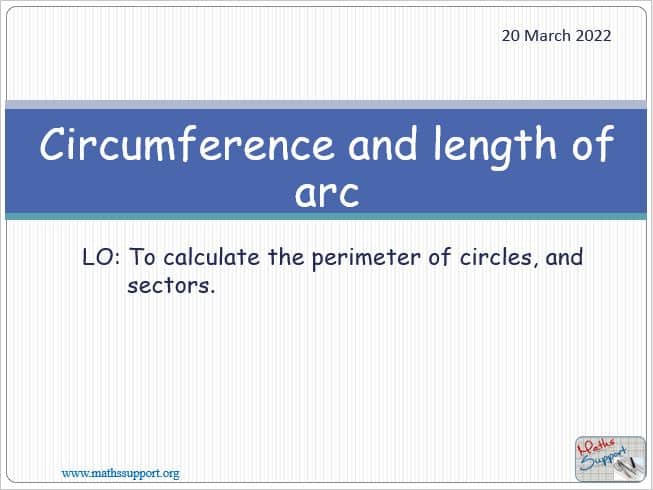 20 March 2022

Circumference and length of arc

LO: To calculate the perimeter of circles, and sectors.

www.mathssupport.org

Maths Support